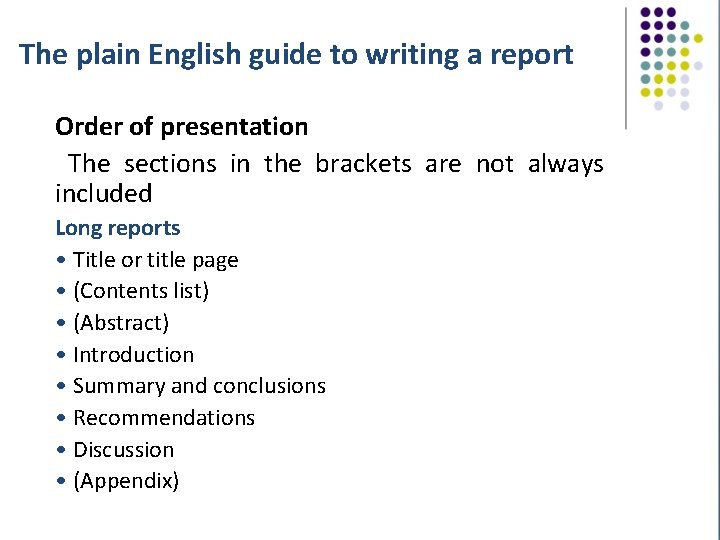 The plain English guide to writing a report

Order of presentation

The sections in the brackets are not always included

Long reports

• Title or title page
• (Contents list)
• (Abstract)
• Introduction
• Summary and conclusions
• Recommendations
• Discussion
• (Appendix)